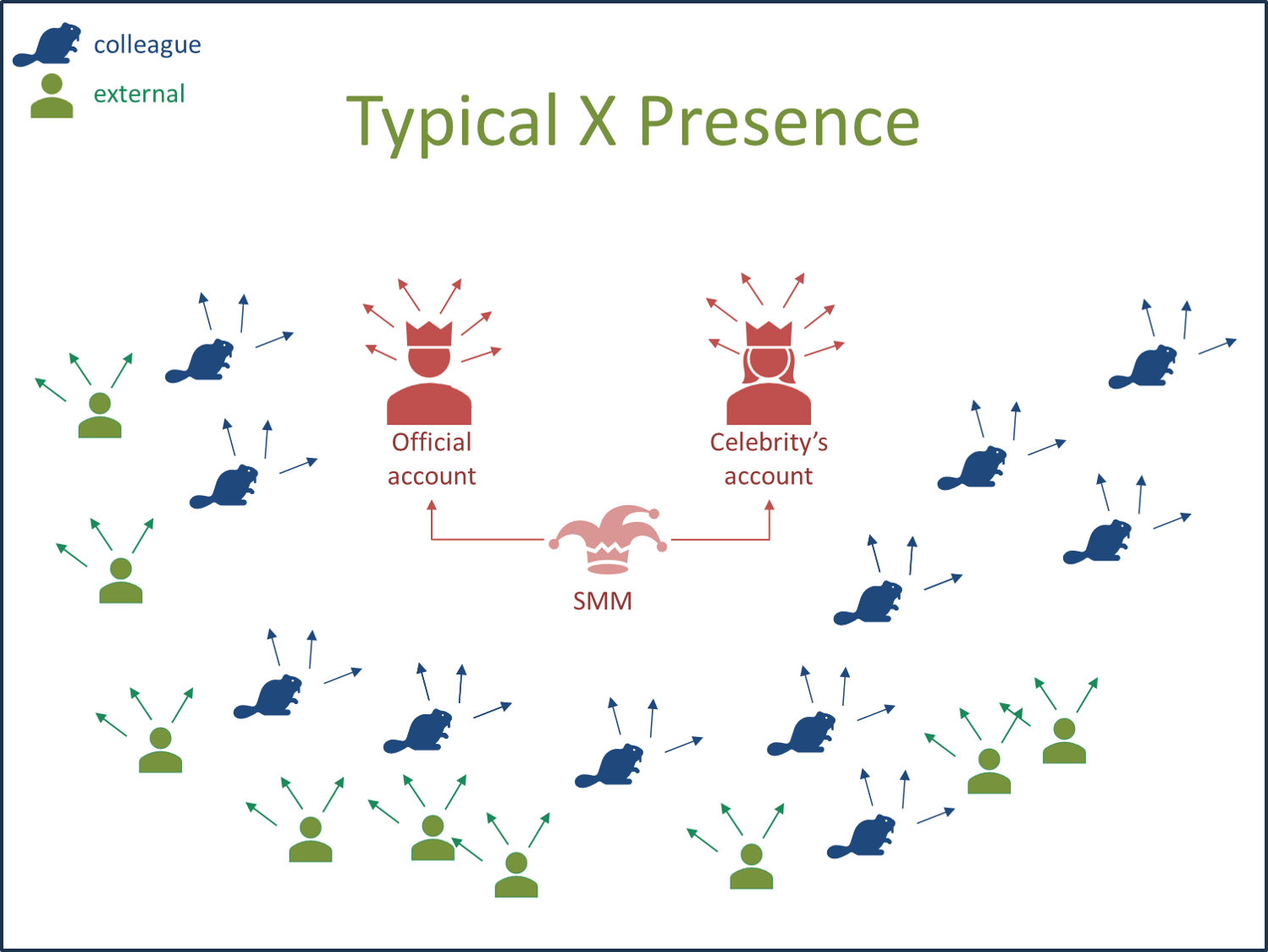 colleague
external

Typical X Presence

Official account

Celebrity's account

SMM